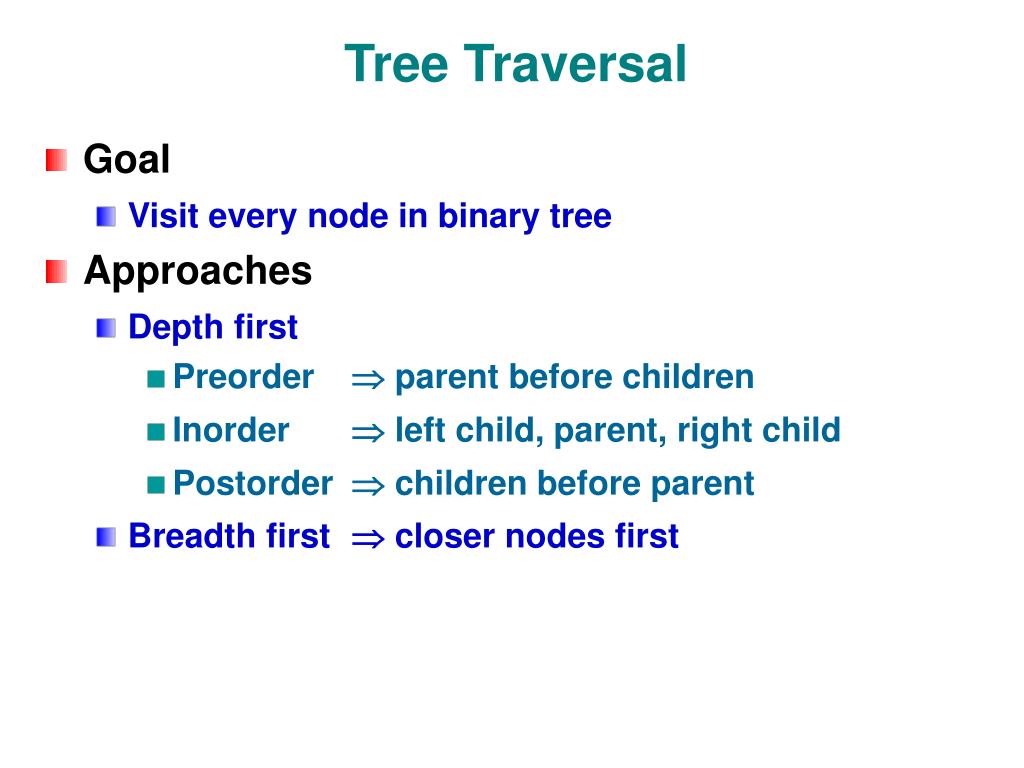 Tree Traversal

Goal

Visit every node in binary tree

Approaches

Depth first

Preorder $\Rightarrow$ parent before children

Inorder $\Rightarrow$ left child, parent, right child

Postorder $\Rightarrow$ children before parent

Breadth first $\Rightarrow$ closer nodes first